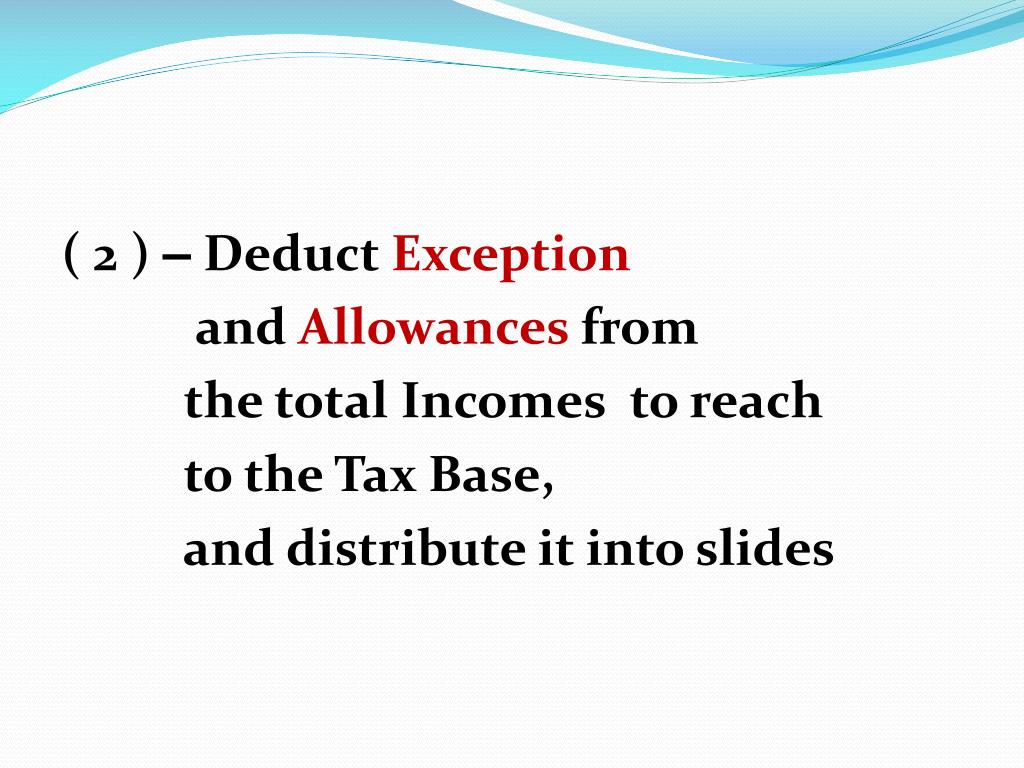 ( 2 ) – Deduct Exception and Allowances from the total Incomes to reach to the Tax Base, and distribute it into slides